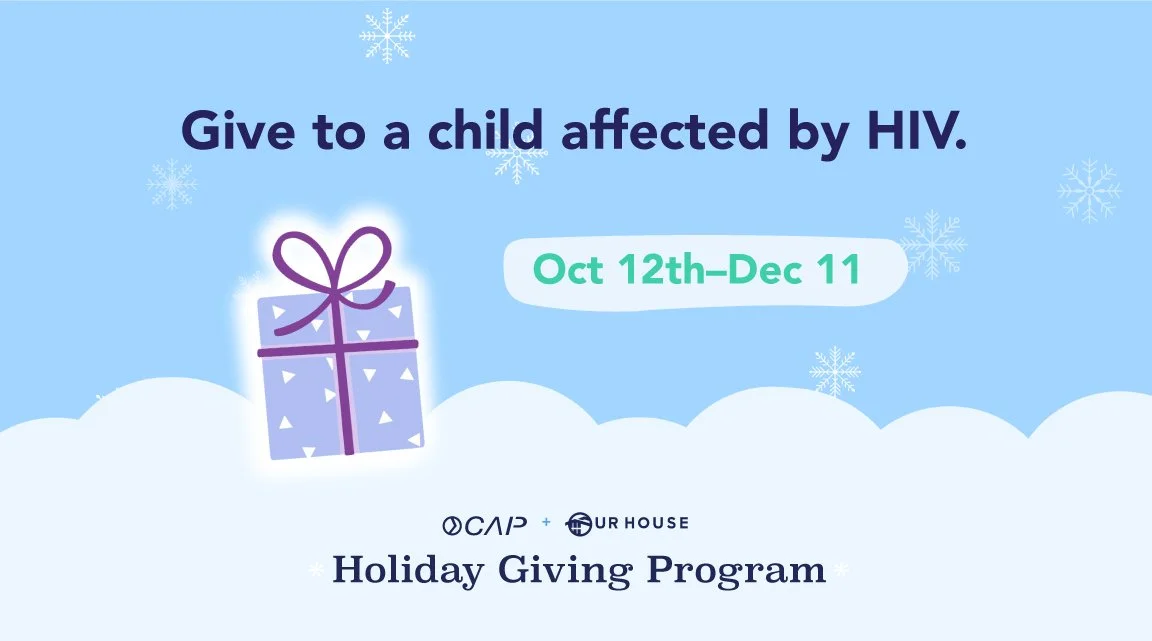 Give to a child affected by HIV.

Oct 12th–Dec 11

CAP + OUR HOUSE

Holiday Giving Program